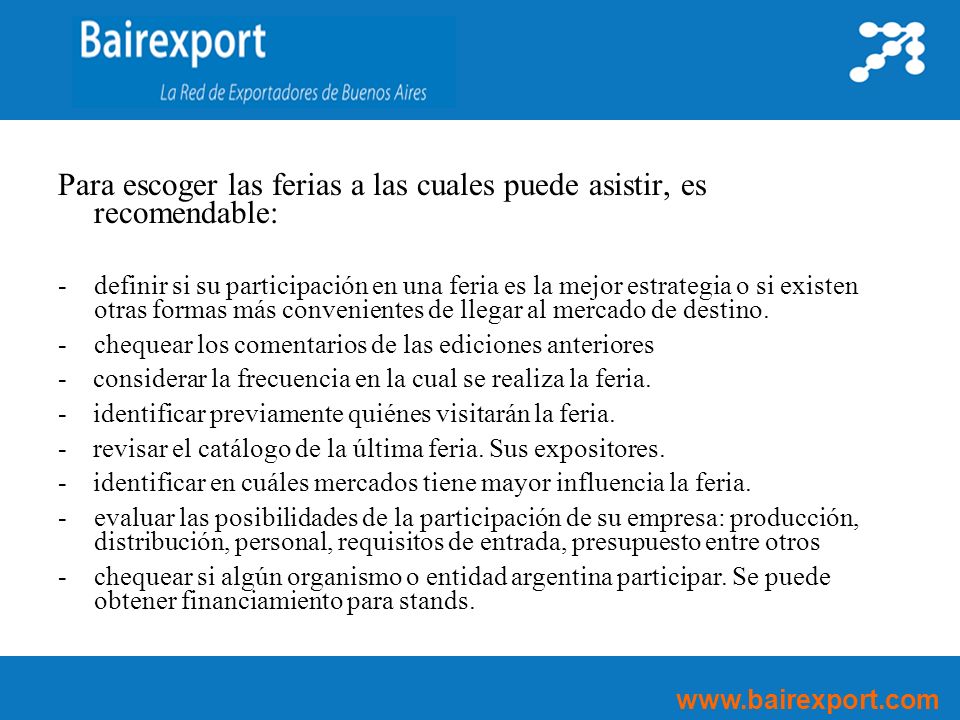 Bairexport
La Red de Exportadores de Buenos Aires

Para escoger las ferias a las cuales puede asistir, es recomendable:

- definir si su participación en una feria es la mejor estrategia o si existen otras formas más convenientes de llegar al mercado de destino.
- chequear los comentarios de las ediciones anteriores
- considerar la frecuencia en la cual se realiza la feria.
- identificar previamente quiénes visitarán la feria.
- revisar el catálogo de la última feria. Sus expositores.
- identificar en cuáles mercados tiene mayor influencia la feria.
- evaluar las posibilidades de la participación de su empresa: producción, distribución, personal, requisitos de entrada, presupuesto entre otros
- chequear si algún organismo o entidad argentina participar. Se puede obtener financiamiento para stands.

www.bairexport.com